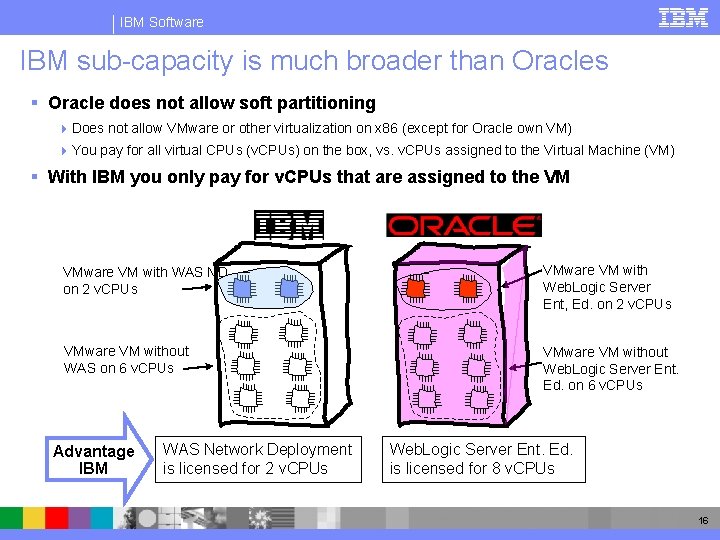 IBM Software

IBM

IBM sub-capacity is much broader than Oracles

▪ Oracle does not allow soft partitioning

▸ Does not allow VMware or other virtualization on x86 (except for Oracle own VM)

▸ You pay for all virtual CPUs (vCPUs) on the box, vs. vCPUs assigned to the Virtual Machine (VM)

▪ With IBM you only pay for vCPUs that are assigned to the VM

IBM

ORACLE

VMware VM with WAS ND on 2 vCPUs

VMware VM without WAS on 6 vCPUs

VMware VM with WebLogic Server Ent, Ed. on 2 vCPUs

VMware VM without WebLogic Server Ent. Ed. on 6 vCPUs

Advantage IBM

WAS Network Deployment is licensed for 2 vCPUs

WebLogic Server Ent. Ed. is licensed for 8 vCPUs

16